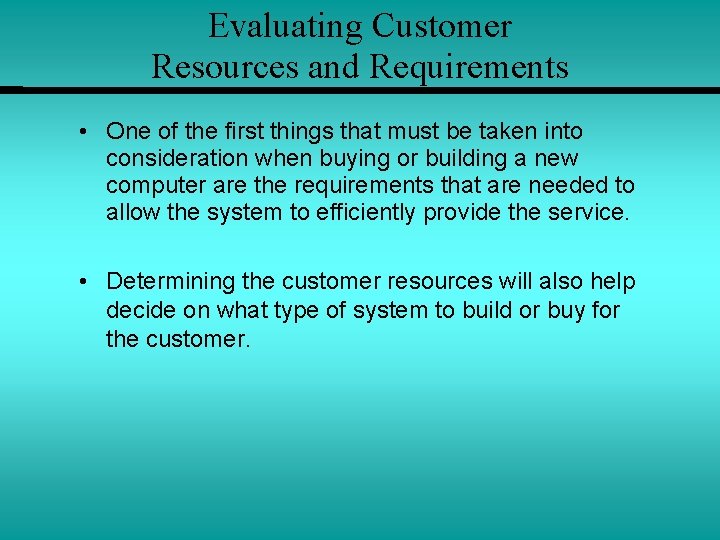 Evaluating Customer
Resources and Requirements

• One of the first things that must be taken into consideration when buying or building a new computer are the requirements that are needed to allow the system to efficiently provide the service.

• Determining the customer resources will also help decide on what type of system to build or buy for the customer.